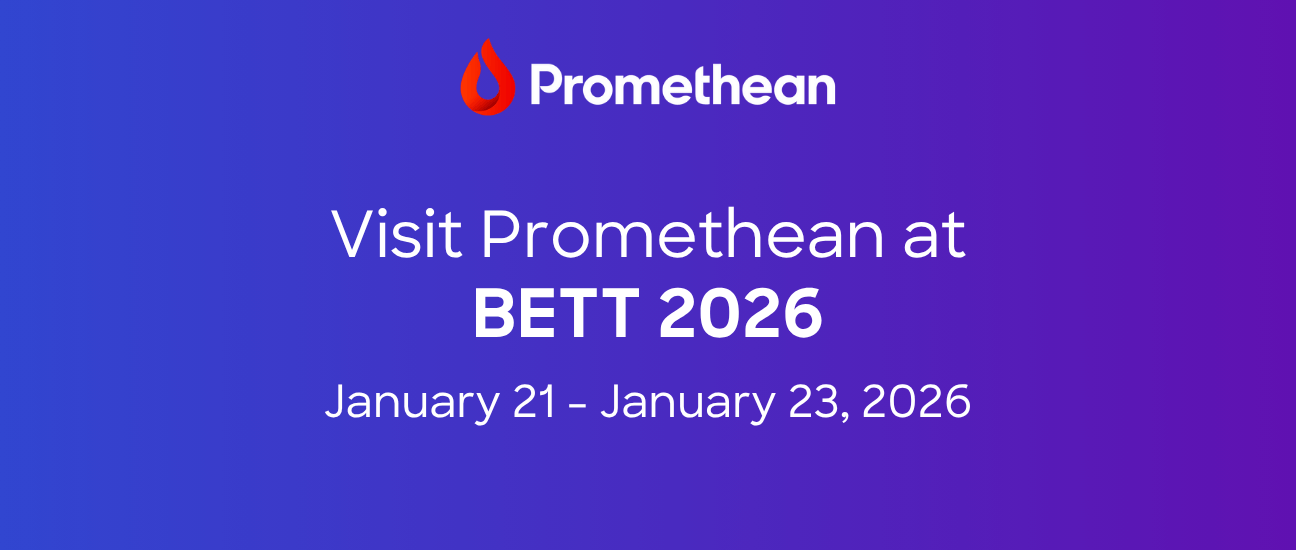 Promethean

Visit Promethean at
BETT 2026

January 21 - January 23, 2026